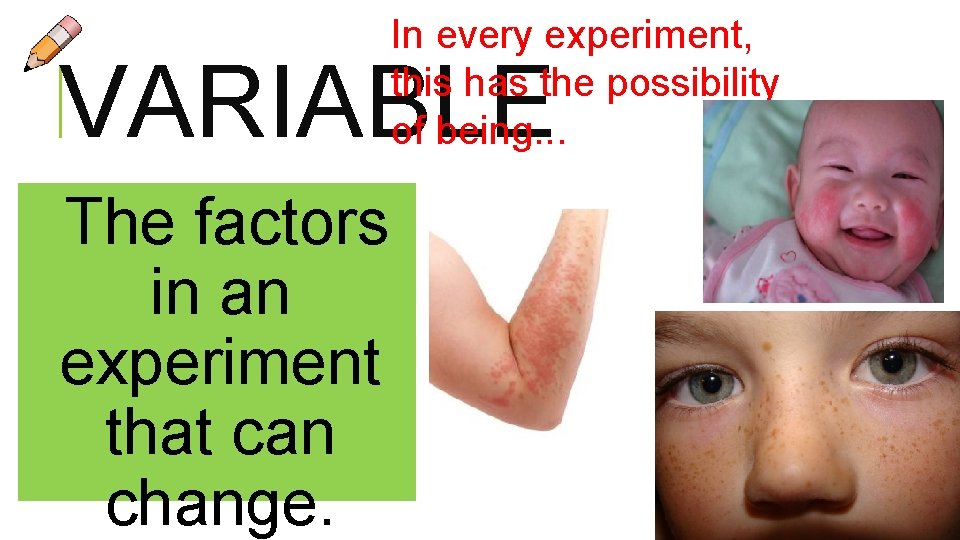 VARIABLE

In every experiment, this has the possibility of being...

The factors in an experiment that can change.